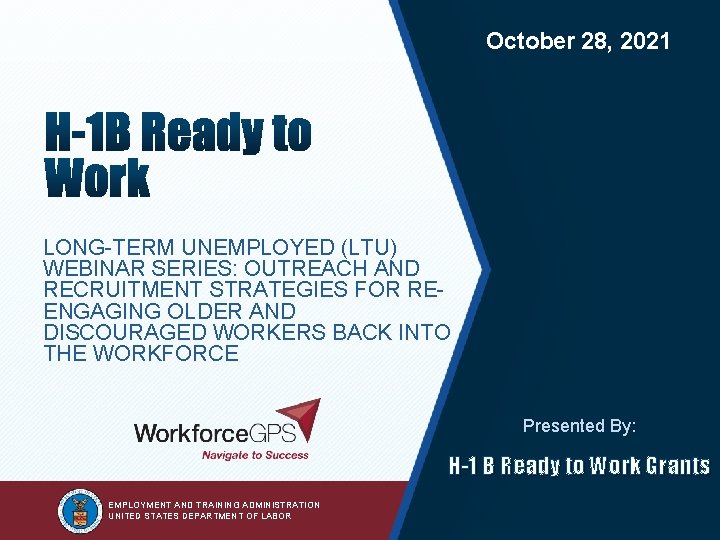 October 28, 2021

H-1B Ready to Work

LONG-TERM UNEMPLOYED (LTU) WEBINAR SERIES: OUTREACH AND RECRUITMENT STRATEGIES FOR RE-ENGAGING OLDER AND DISCOURAGED WORKERS BACK INTO THE WORKFORCE

WorkforceGPS
Navigate to Success

Presented By:

H-1 B Ready to Work Grants

EMPLOYMENT AND TRAINING ADMINISTRATION
UNITED STATES DEPARTMENT OF LABOR